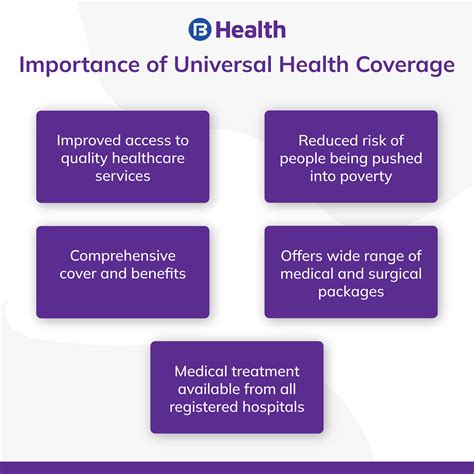 Health

Importance of Universal Health Coverage

Improved access to quality healthcare services

Reduced risk of people being pushed into poverty

Comprehensive cover and benefits

Offers wide range of medical and surgical packages

Medical treatment available from all registered hospitals